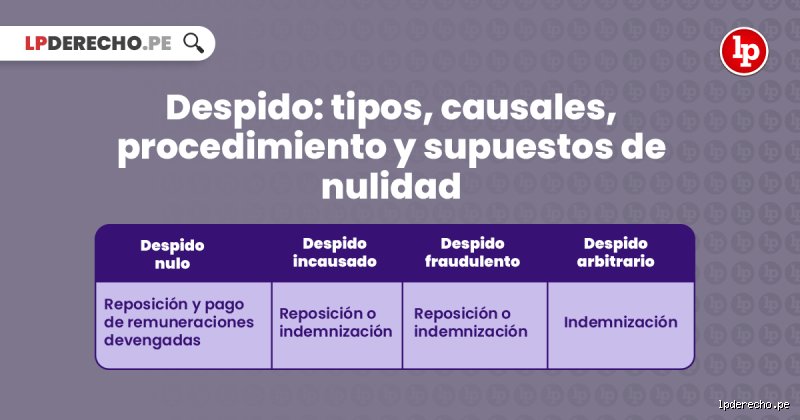 LPDERECHO.PE

lp

Despido: tipos, causales, procedimiento y supuestos de nulidad

| Despido nulo | Despido incausado | Despido fraudulento | Despido arbitrario |
|---|---|---|---|
| Reposición y pago de remuneraciones devengadas | Reposición o indemnización | Reposición o indemnización | Indemnización |

lpderecho.pe